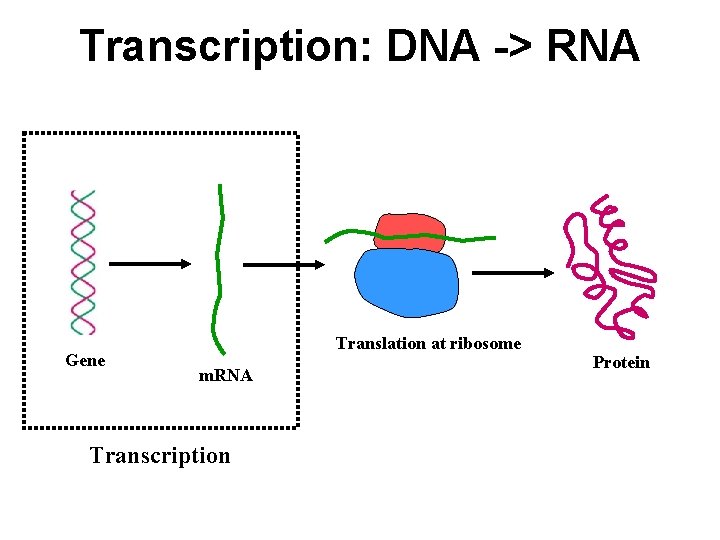 Transcription: DNA -> RNA

Gene

mRNA

Translation at ribosome

Protein

Transcription